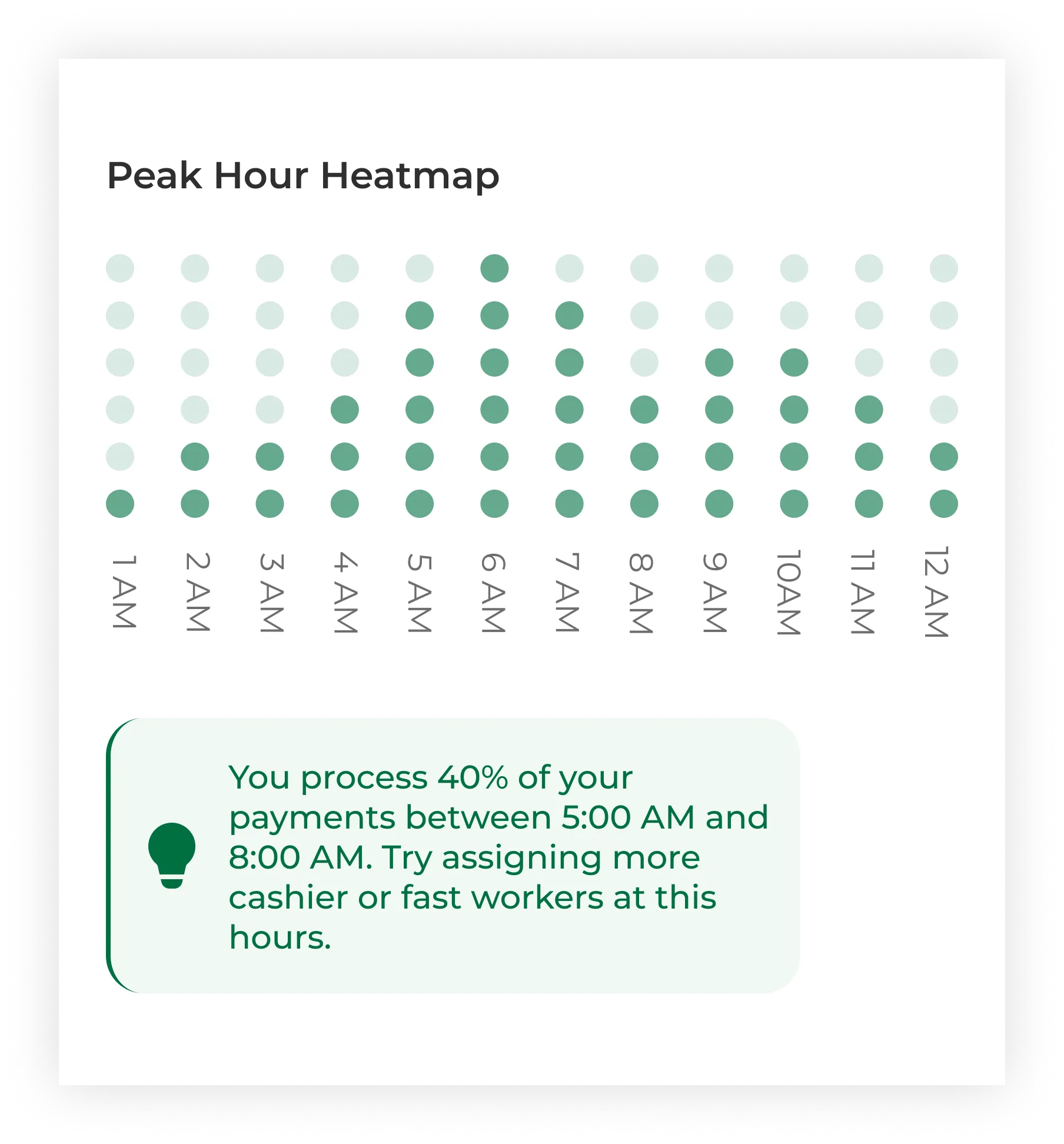 Peak Hour Heatmap

1 AM
2 AM
3 AM
4 AM
5 AM
6 AM
7 AM
8 AM
9 AM
10AM
11 AM
12 AM

You process 40% of your payments between 5:00 AM and 8:00 AM. Try assigning more cashier or fast workers at this hours.